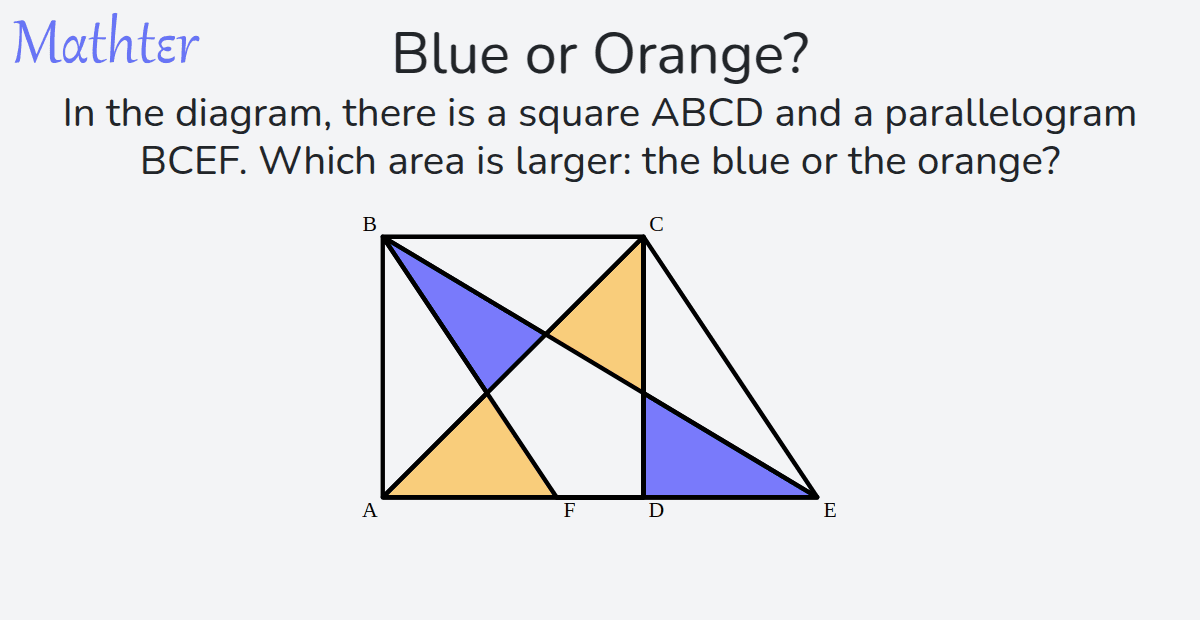 Mathter

Blue or Orange?

In the diagram, there is a square ABCD and a parallelogram BCEF. Which area is larger: the blue or the orange?

B
C
A
F
D
E